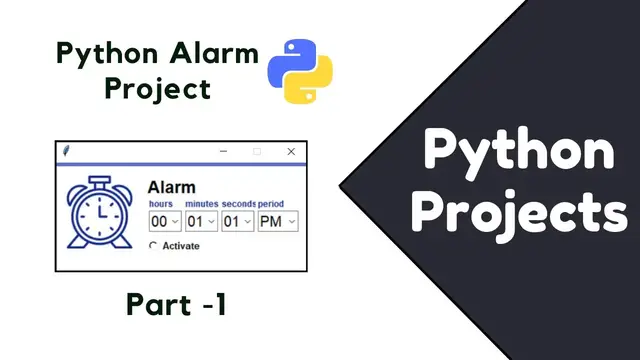 Python Alarm Project

Alarm
hours minutes seconds period
00 01 01 PM
Activate

Part -1

Python Projects